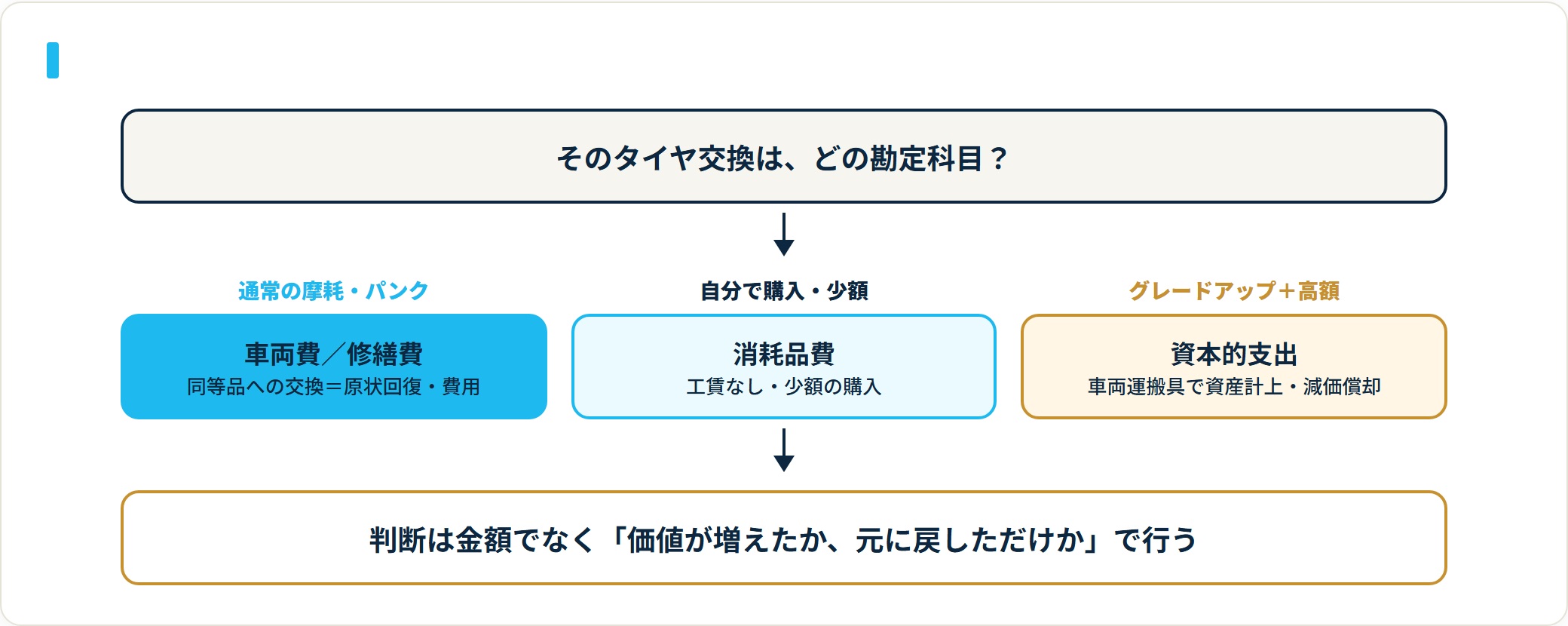 そのタイヤ交換は、どの勘定科目？

通常の摩耗・パンク

車両費／修繕費
同等品への交換＝原状回復・費用

自分で購入・少額

消耗品費
工賃なし・少額の購入

グレードアップ＋高額

資本的支出
車両運搬具で資産計上・減価償却

判断は金額でなく「価値が増えたか、元に戻しただけか」で行う